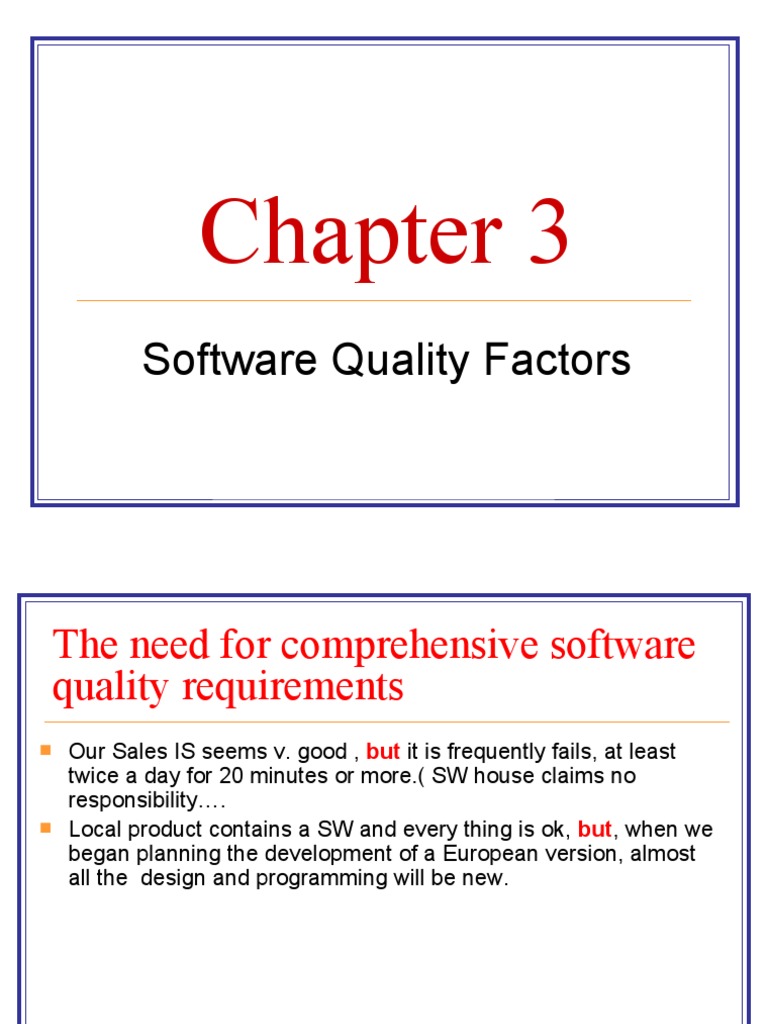 Chapter 3

Software Quality Factors

The need for comprehensive software quality requirements

Our Sales IS seems v. good , but it is frequently fails, at least twice a day for 20 minutes or more.( SW house claims no responsibility….

Local product contains a SW and every thing is ok, but, when we began planning the development of a European version, almost all the design and programming will be new.